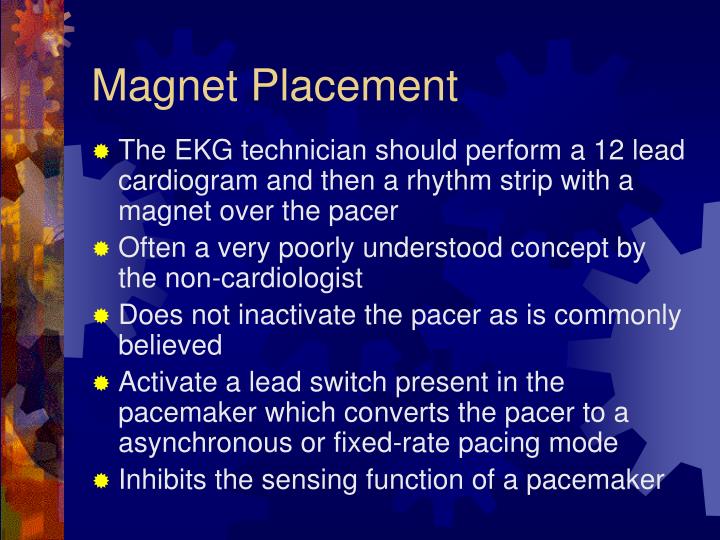 Magnet Placement

The EKG technician should perform a 12 lead cardiogram and then a rhythm strip with a magnet over the pacer

Often a very poorly understood concept by the non-cardiologist

Does not inactivate the pacer as is commonly believed

Activate a lead switch present in the pacemaker which converts the pacer to a asynchronous or fixed-rate pacing mode

Inhibits the sensing function of a pacemaker